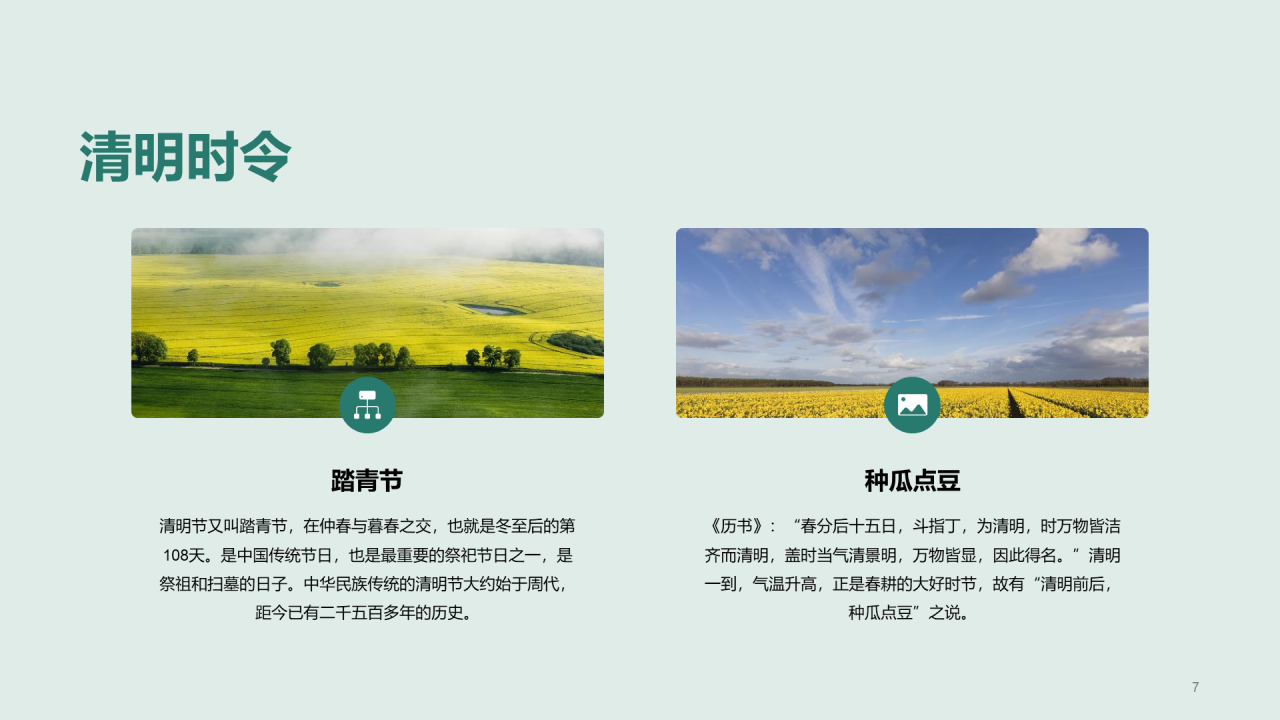 清明时令

踏青节

清明节又叫踏青节，在仲春与暮春之交，也就是冬至后的第108天。是中国传统节日，也是最重要的祭祀节日之一，是祭祖和扫墓的日子。中华民族传统的清明节大约始于周代，距今已有二千五百多年的历史。

种瓜点豆

《历书》：“春分后十五日，斗指丁，为清明，时万物皆洁齐而清明，盖时当气清景明，万物皆显，因此得名。”清明一到，气温升高，正是春耕的大好时节，故有“清明前后，种瓜点豆”之说。

7